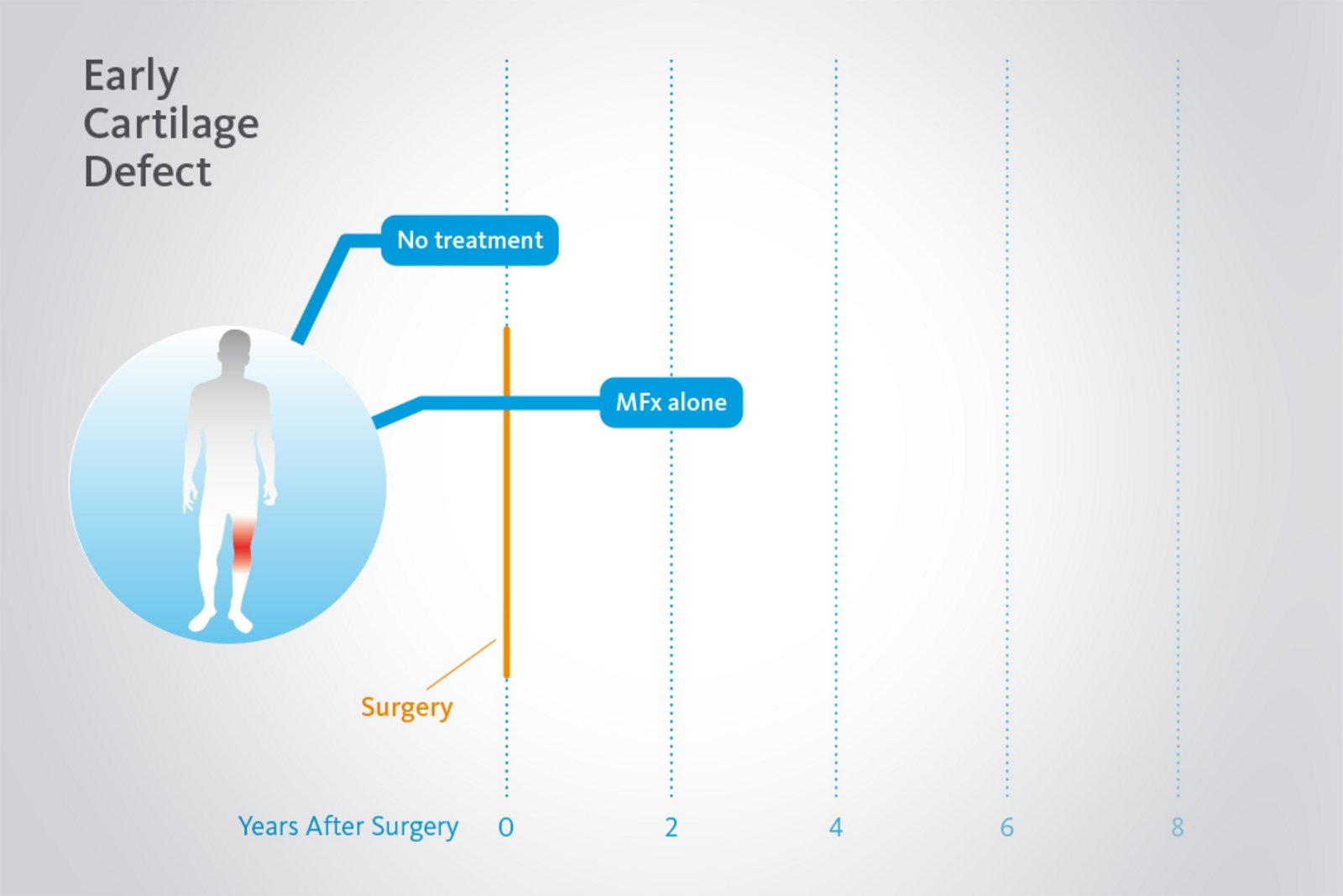 Early Cartilage Defect

No treatment

MFx alone

Surgery

Years After Surgery 0 2 4 6 8